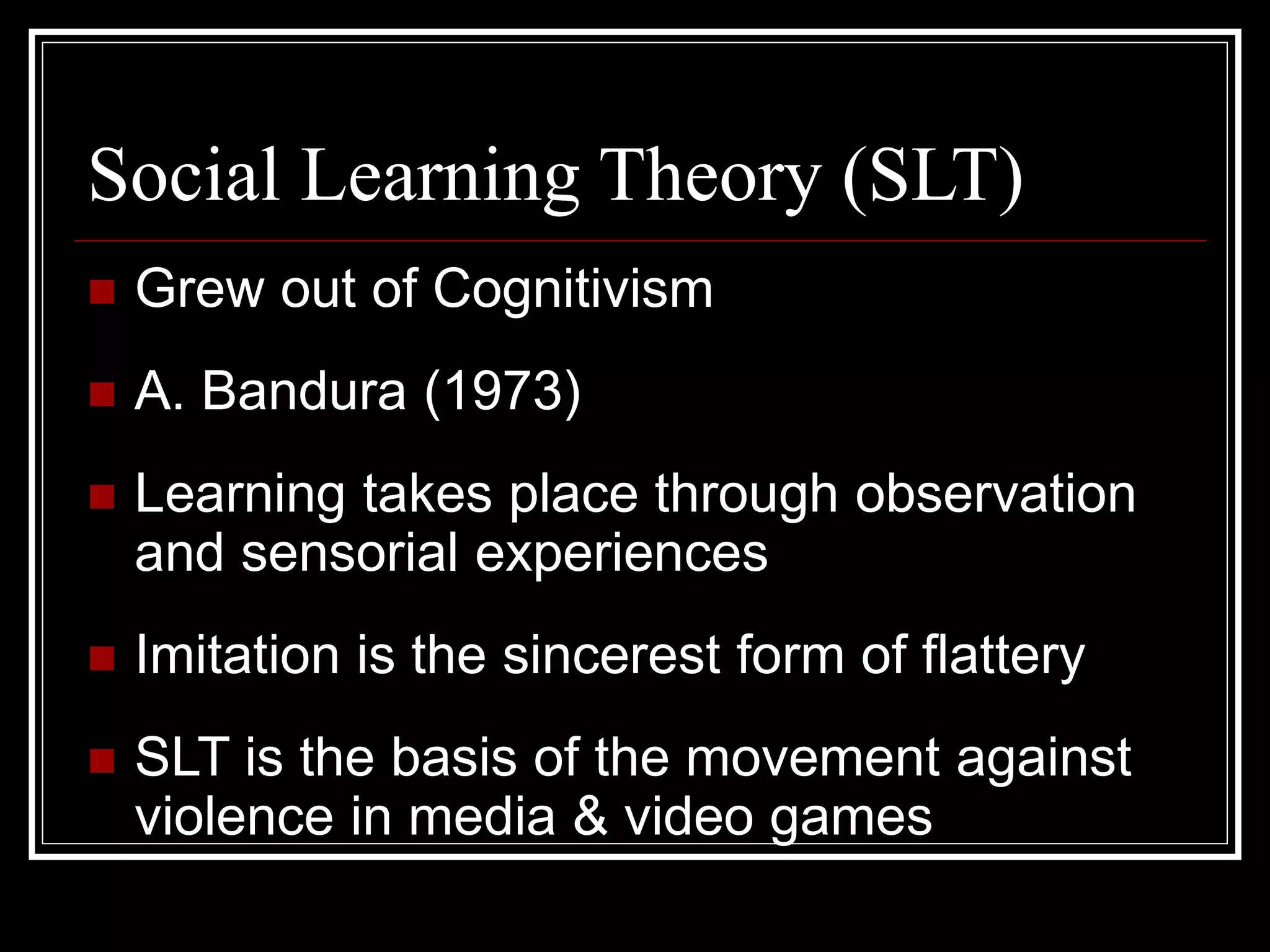 Social Learning Theory (SLT)

Grew out of Cognitivism

A. Bandura (1973)

Learning takes place through observation and sensorial experiences

Imitation is the sincerest form of flattery

SLT is the basis of the movement against violence in media & video games